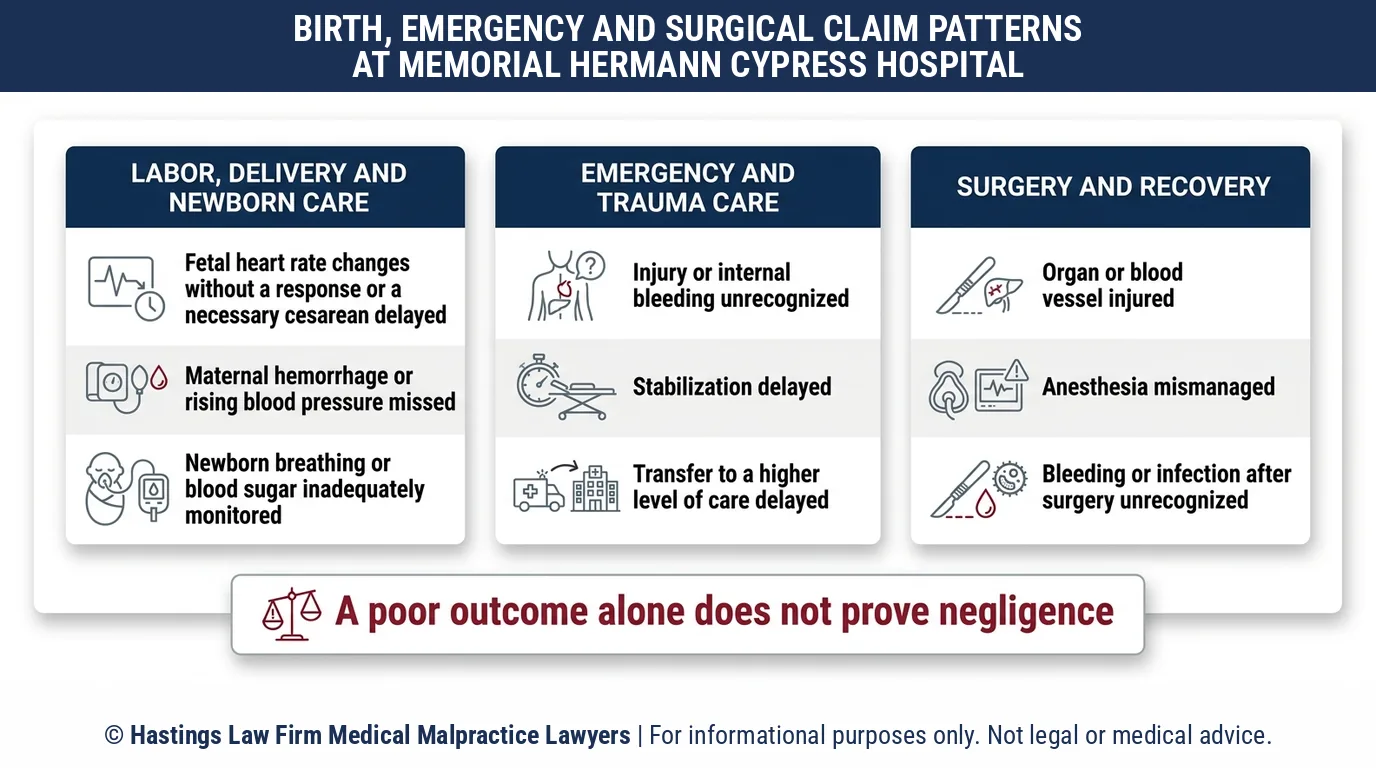 BIRTH, EMERGENCY AND SURGICAL CLAIM PATTERNS AT MEMORIAL HERMANN CYPRESS HOSPITAL

LABOR, DELIVERY AND NEWBORN CARE

Fetal heart rate changes without a response or a necessary cesarean delayed

Maternal hemorrhage or rising blood pressure missed

Newborn breathing or blood sugar inadequately monitored

EMERGENCY AND TRAUMA CARE

Injury or internal bleeding unrecognized

Stabilization delayed

Transfer to a higher level of care delayed

SURGERY AND RECOVERY

Organ or blood vessel injured

Anesthesia mismanaged

Bleeding or infection after surgery unrecognized

A poor outcome alone does not prove negligence

© Hastings Law Firm Medical Malpractice Lawyers | For informational purposes only. Not legal or medical advice.